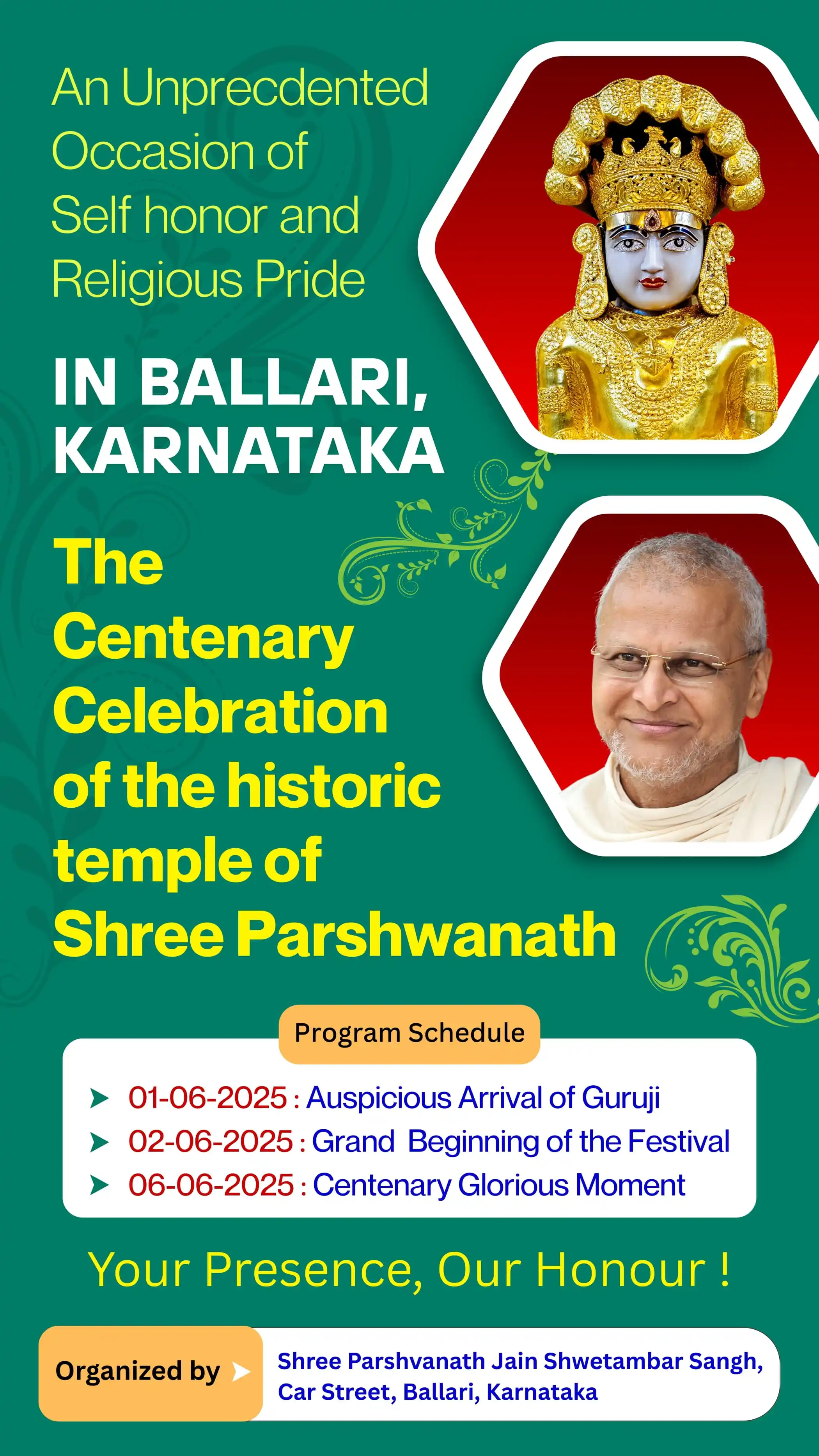 An Unprecdented Occasion of Self honor and Religious Pride

IN BALLARI, KARNATAKA

The Centenary Celebration of the historic temple of Shree Parshwanath

Program Schedule

01-06-2025 : Auspicious Arrival of Guruji
02-06-2025 : Grand Beginning of the Festival
06-06-2025 : Centenary Glorious Moment

Your Presence, Our Honour !

Organized by

Shree Parshvanath Jain Shwetambar Sangh, Car Street, Ballari, Karnataka